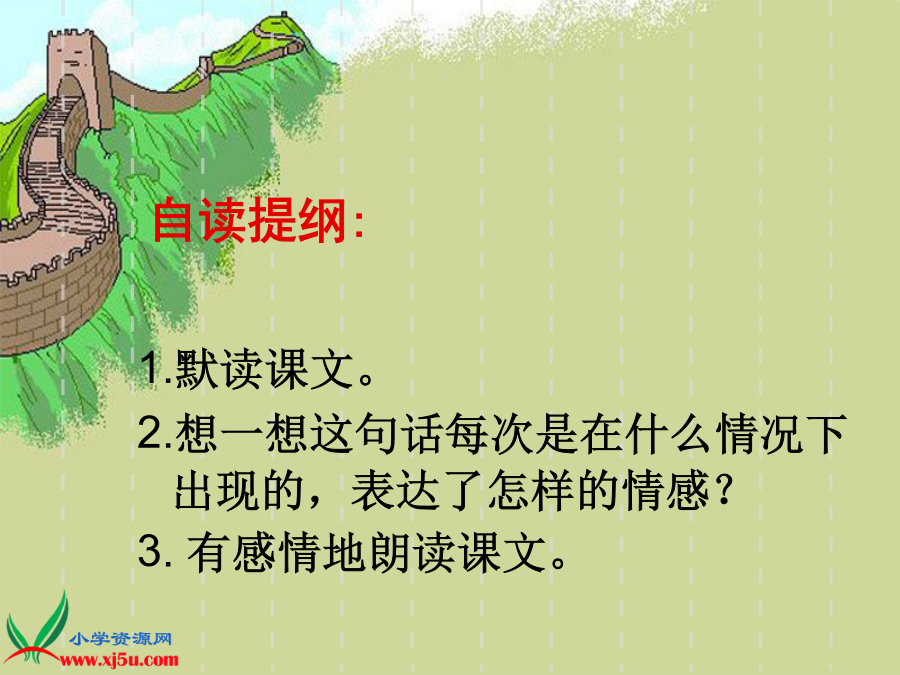 自读提纲:

1.默读课文。

2.想一想这句话每次是在什么情况下出现的，表达了怎样的情感？

3. 有感情地朗读课文。

小学资源网
www.xj5u.com